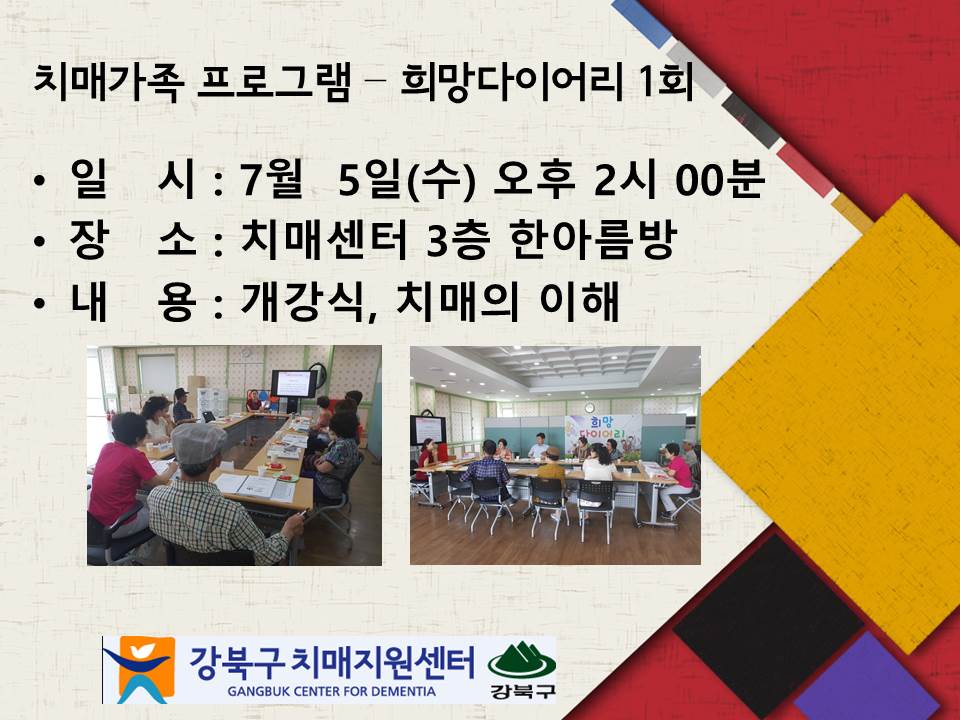 치매가족 프로그램 – 희망다이어리 1회

• 일 시 : 7월 5일(수) 오후 2시 00분
• 장 소 : 치매센터 3층 한아름방
• 내 용 : 개강식, 치매의 이해

희망 다이어리

강북구 치매지원센터
GANGBUK CENTER FOR DEMENTIA
강북구